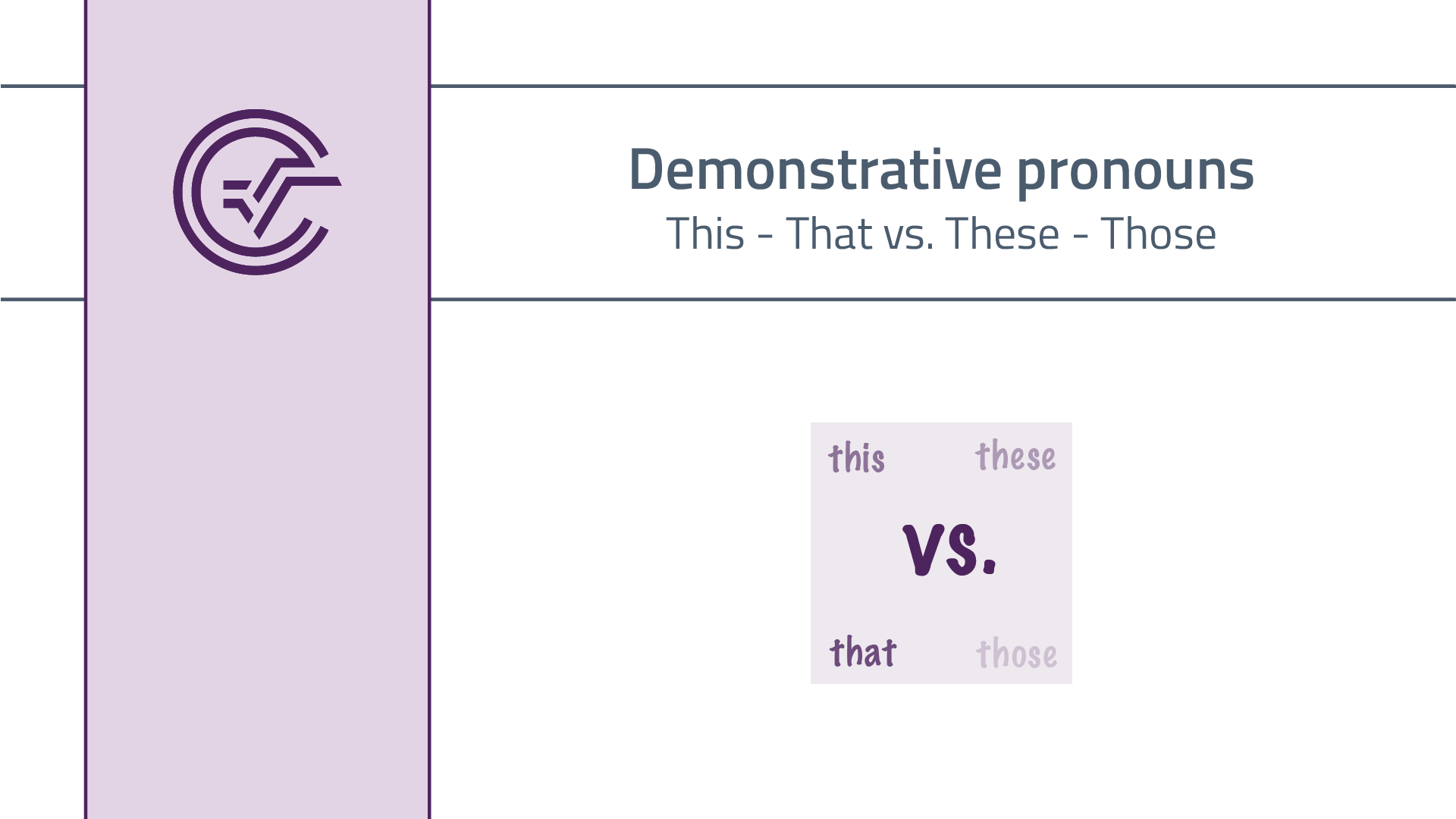 Demonstrative pronouns
This - That vs. These - Those

this these

vs.

that those